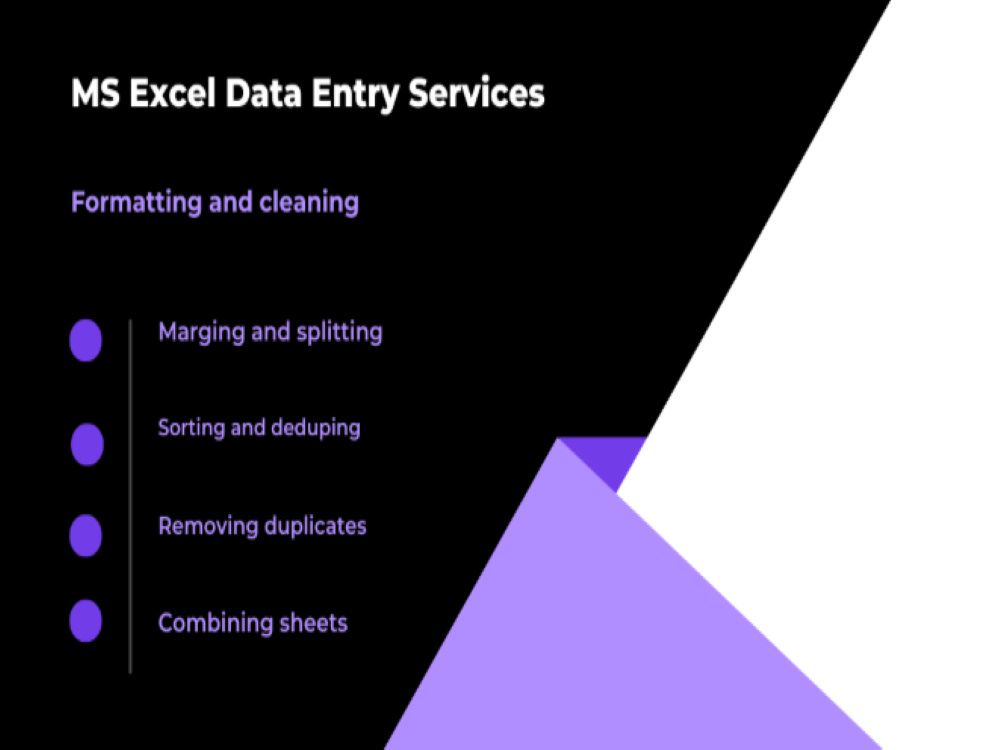 MS Excel Data Entry Services

Formatting and cleaning

Marging and splitting

Sorting and deduping

Removing duplicates

Combining sheets